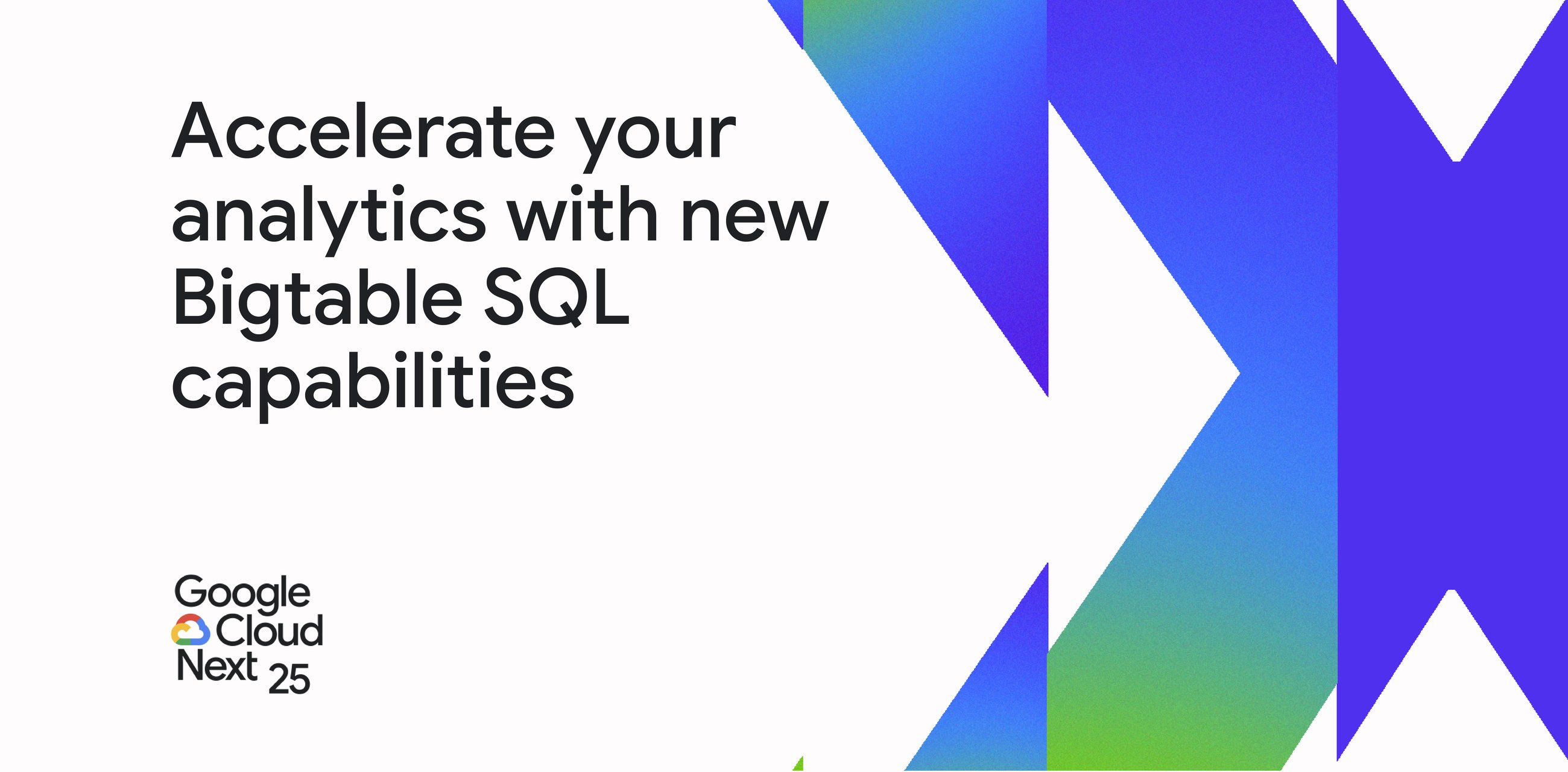 Accelerate your analytics with new Bigtable SQL capabilities

Google Cloud Next 25